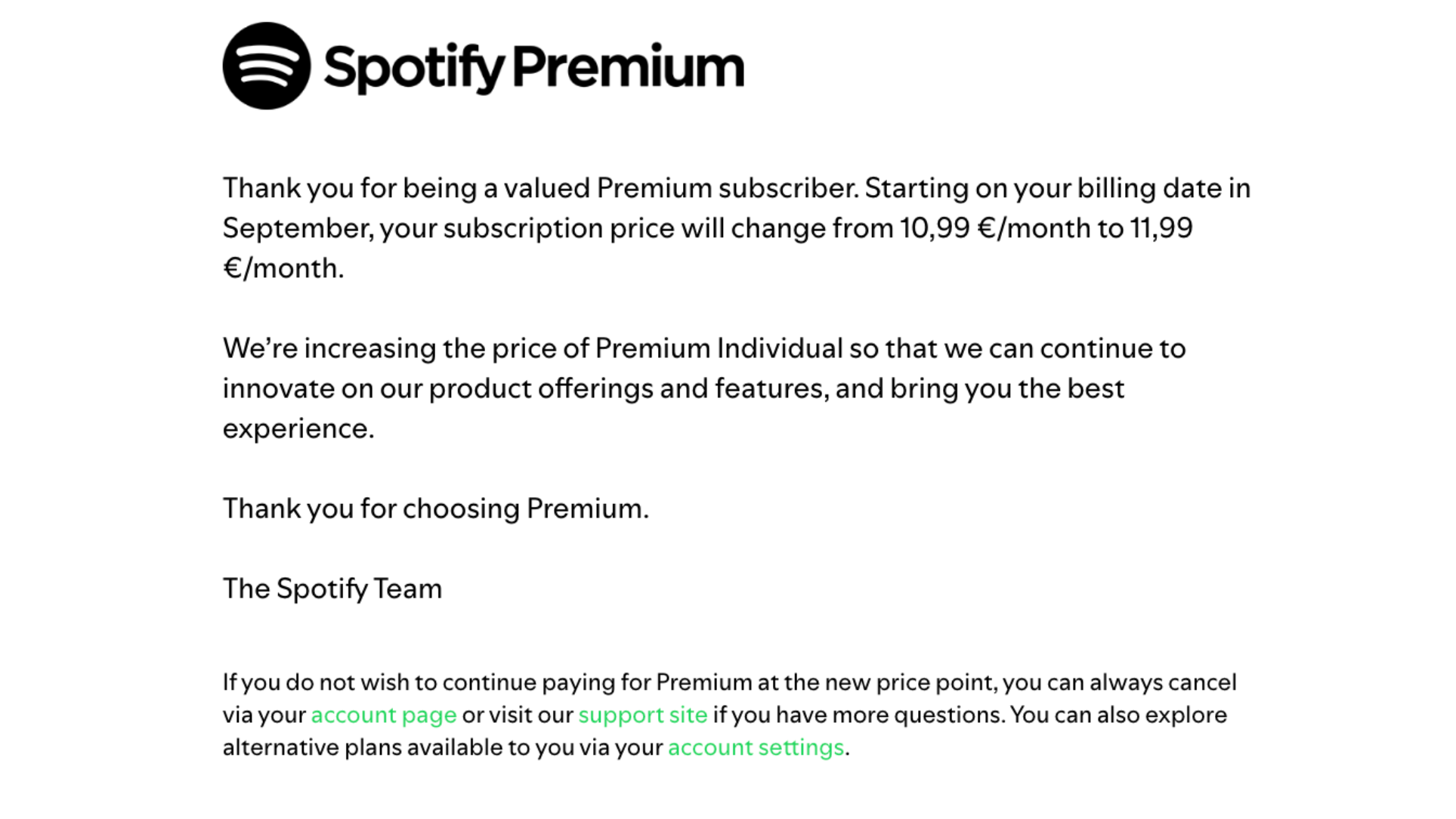 Spotify Premium

Thank you for being a valued Premium subscriber. Starting on your billing date in September, your subscription price will change from 10,99 €/month to 11,99 €/month.

We're increasing the price of Premium Individual so that we can continue to innovate on our product offerings and features, and bring you the best experience.

Thank you for choosing Premium.

The Spotify Team

If you do not wish to continue paying for Premium at the new price point, you can always cancel via your account page or visit our support site if you have more questions. You can also explore alternative plans available to you via your account settings.